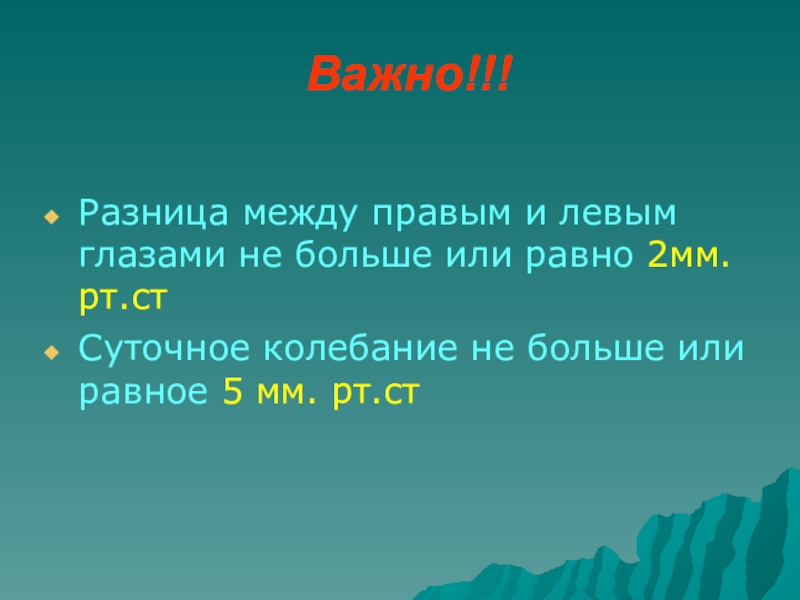 Важно!!!

Разница между правым и левым глазами не больше или равно 2мм. рт.ст

Суточное колебание не больше или равное 5 мм. рт.ст